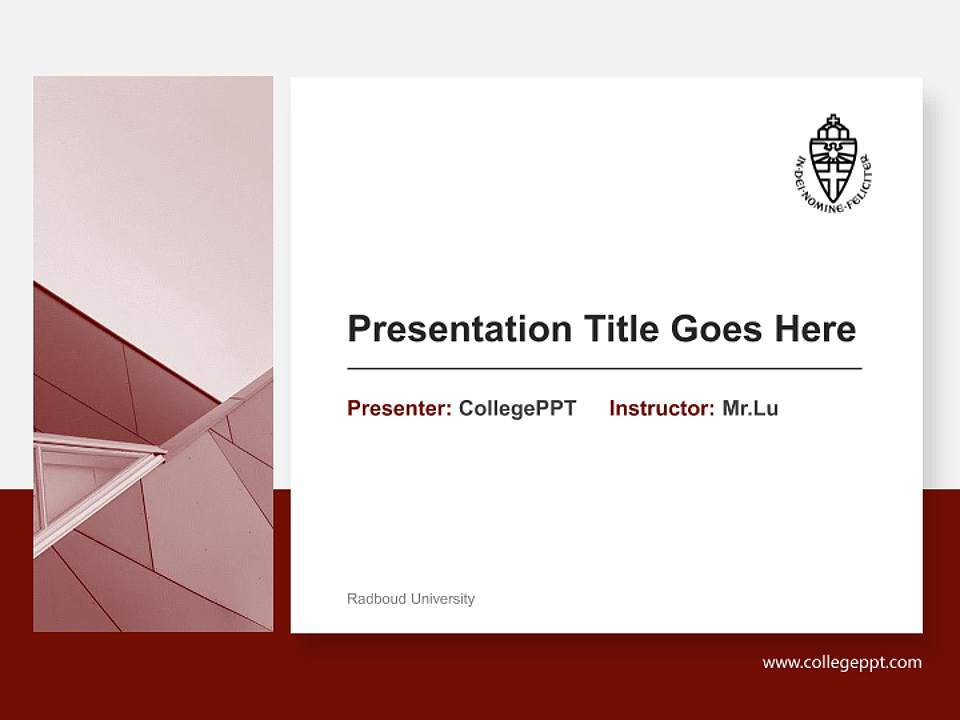 IN·DEI·NOMINE·FELICITER

Presentation Title Goes Here

Presenter: CollegePPT Instructor: Mr.Lu

Radboud University

www.collegeppt.com